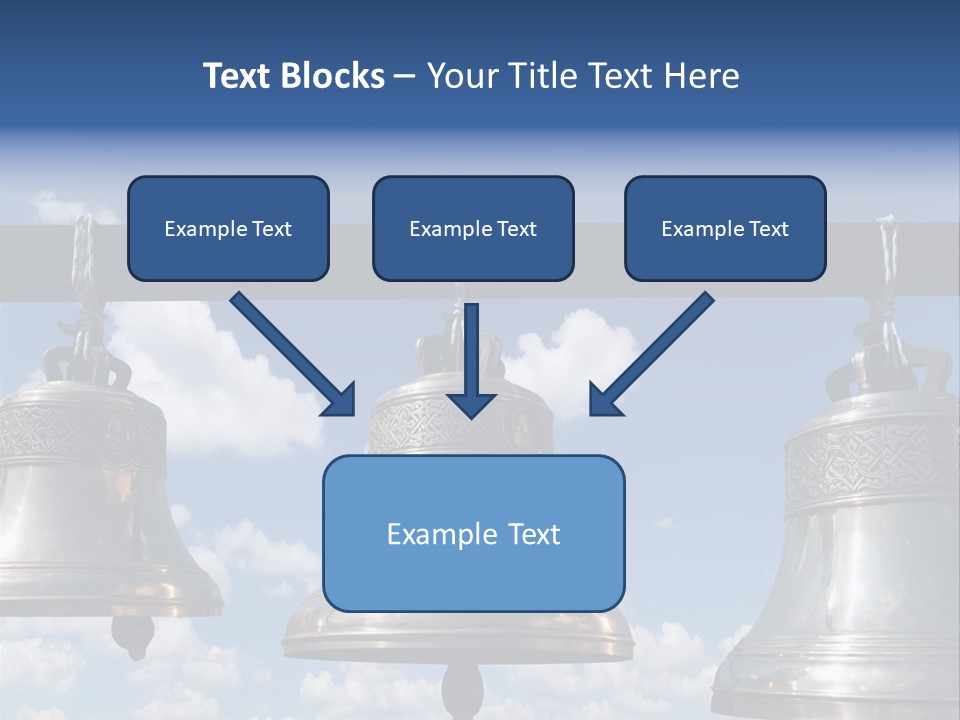 Text Blocks – Your Title Text Here

Example Text

Example Text

Example Text

Example Text